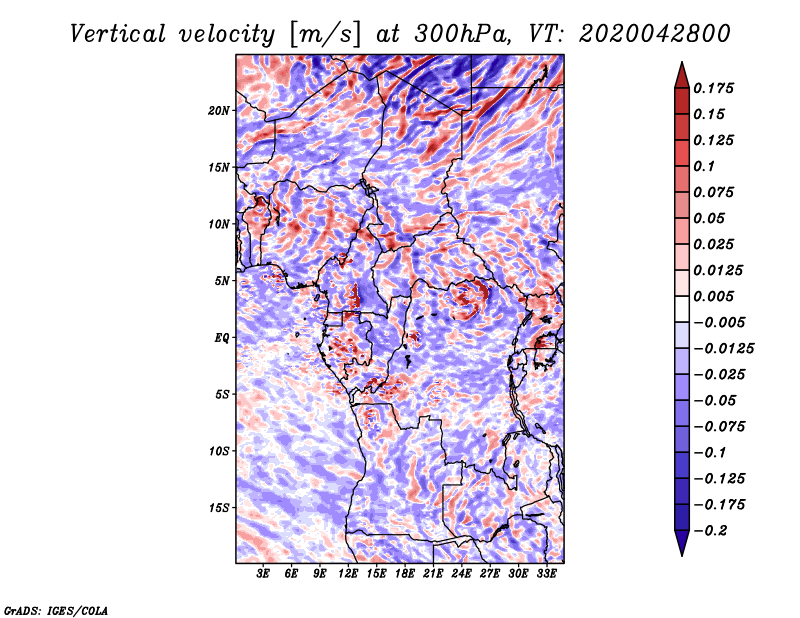 Vertical velocity [m/s] at 300hPa, VT: 2020042800

20N
15N
10N
5N
EQ
5S
10S
15S

3E 6E 9E 12E 15E 18E 21E 24E 27E 30E 33E

0.175
0.15
0.125
0.1
0.075
0.05
0.025
0.0125
0.005
−0.005
−0.0125
−0.025
−0.05
−0.075
−0.1
−0.125
−0.175
−0.2

GrADS: IGES/COLA